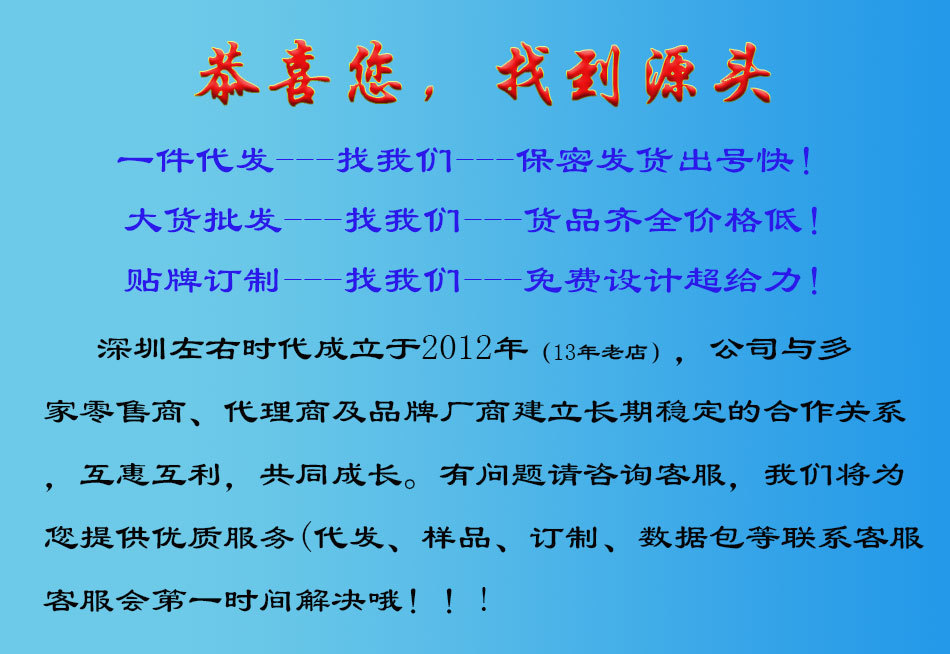 恭喜您，找到源头

一件代发---找我们---保密发货出号快！

大货批发---找我们---货品齐全价格低！

贴牌订制---找我们---免费设计超给力！

深圳左右时代成立于2012年（13年老店），公司与多家零售商、代理商及品牌厂商建立长期稳定的合作关系，互惠互利，共同成长。有问题请咨询客服，我们将为您提供优质服务(代发、样品、订制、数据包等联系客服客服会第一时间解决哦！！！